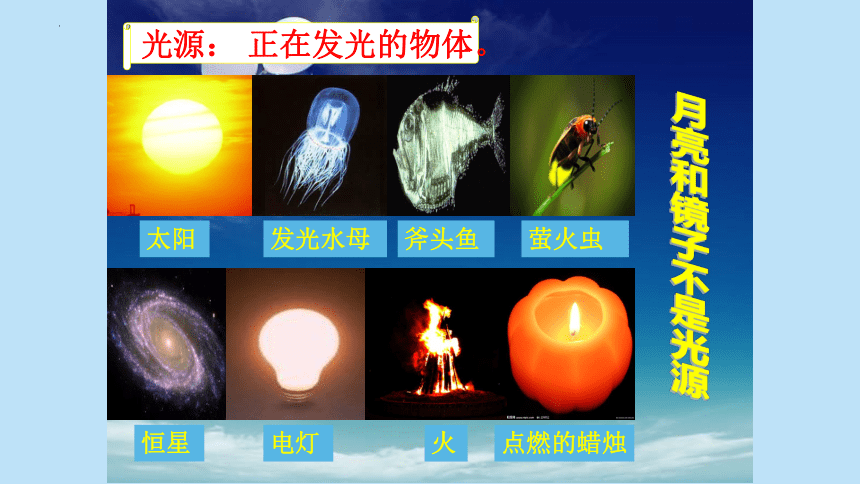 光源： 正在发光的物体。

太阳 发光水母 斧头鱼 萤火虫

恒星 电灯 火 点燃的蜡烛

月亮和镜子不是光源